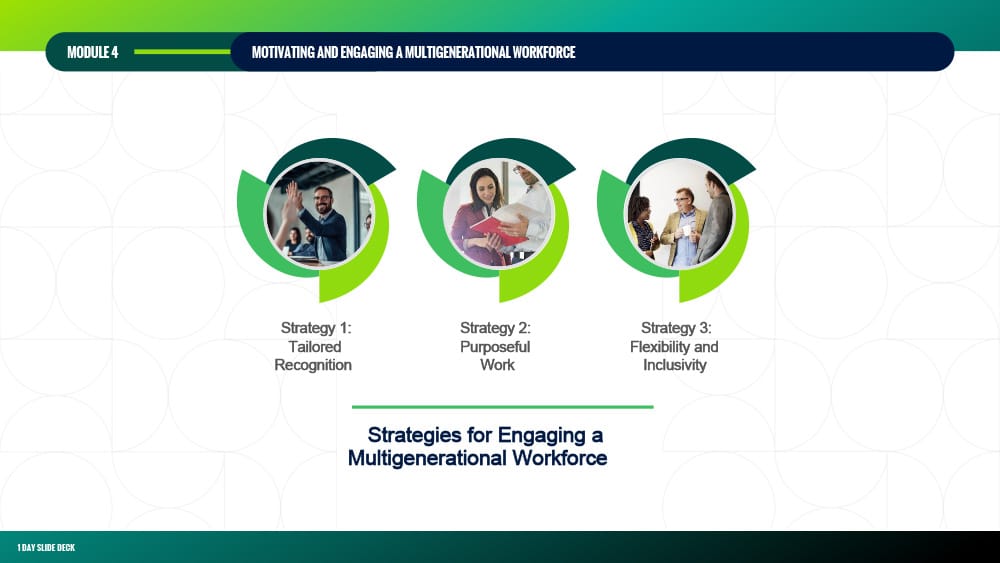 MODULE 4

MOTIVATING AND ENGAGING A MULTIGENERATIONAL WORKFORCE

Strategy 1: Tailored Recognition

Strategy 2: Purposeful Work

Strategy 3: Flexibility and Inclusivity

Strategies for Engaging a Multigenerational Workforce

1 DAY SLIDE DECK